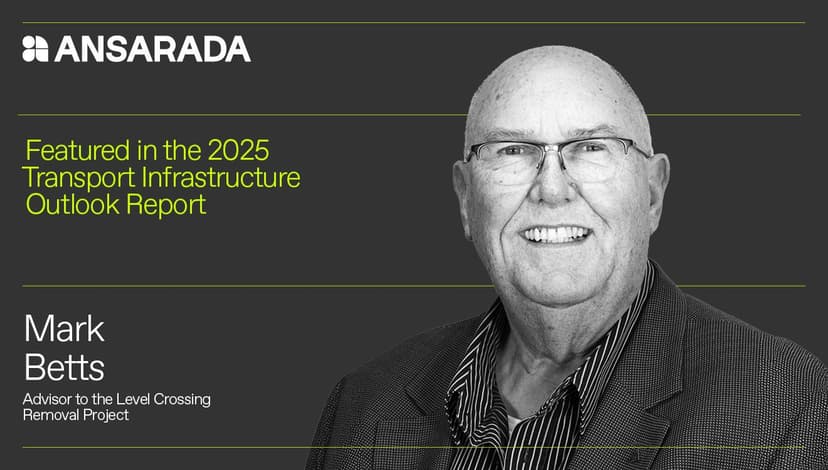 ANSARADA

Featured in the 2025 Transport Infrastructure Outlook Report

Mark Betts

Advisor to the Level Crossing Removal Project